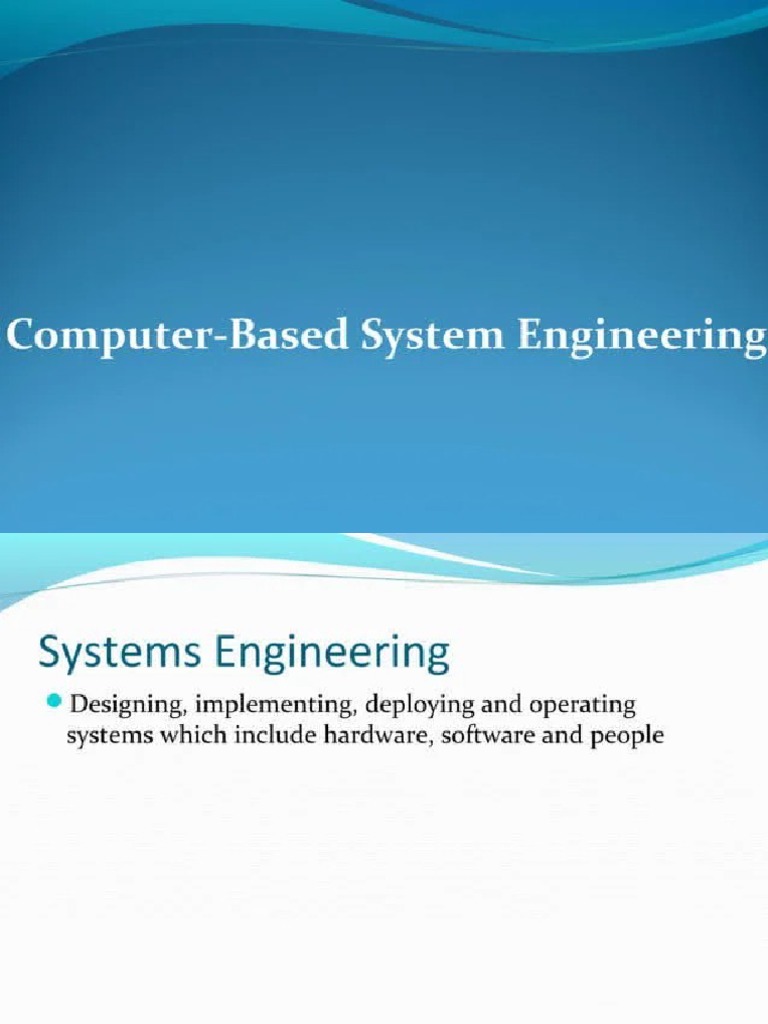 Computer-Based System Engineering

Systems Engineering

Designing, implementing, deploying and operating systems which include hardware, software and people